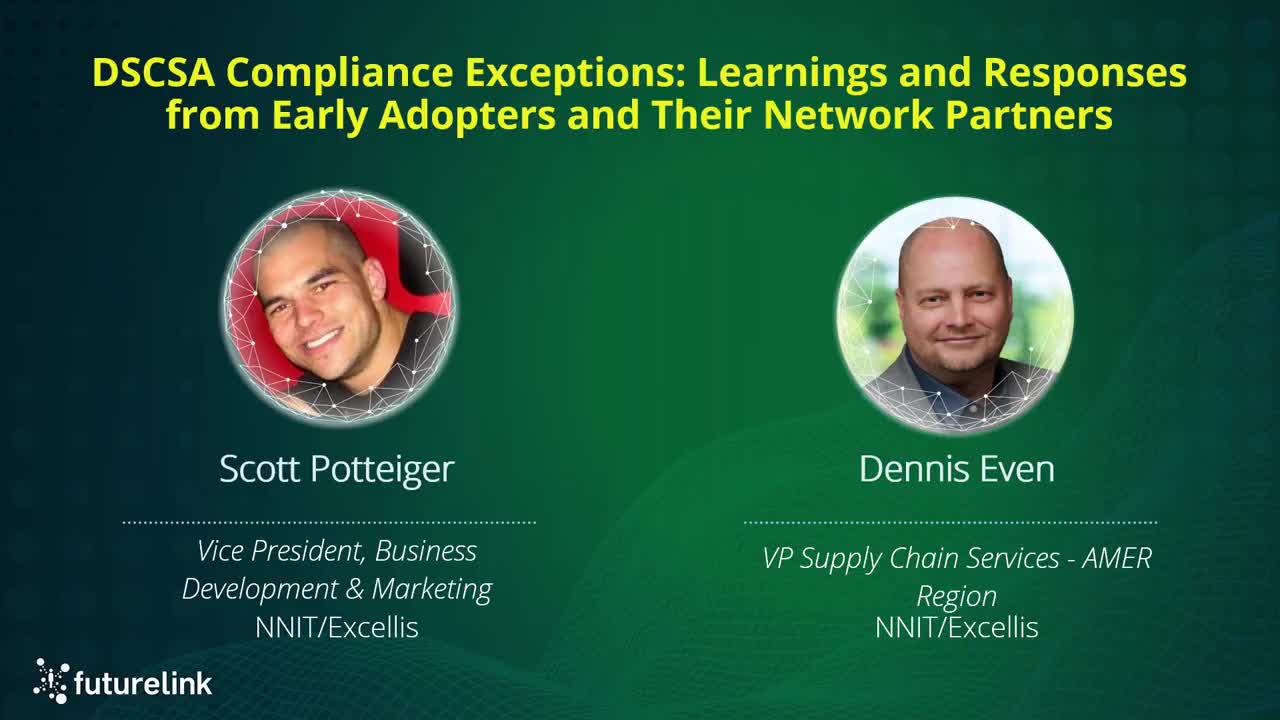 DSCSA Compliance Exceptions: Learnings and Responses from Early Adopters and Their Network Partners

Scott Potteiger

Vice President, Business Development & Marketing
NNIT/Excellis

Dennis Even

VP Supply Chain Services - AMER Region
NNIT/Excellis

futurelink